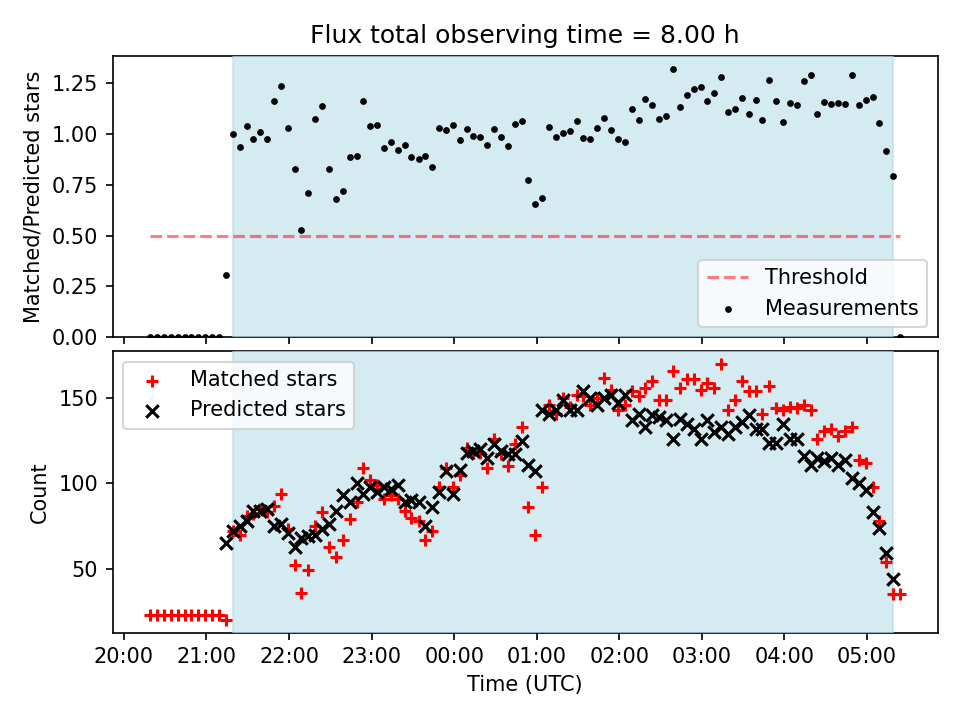 Flux total observing time = 8.00 h

Matched/Predicted stars

1.25
1.00
0.75
0.50
0.25
0.00

Threshold
Measurements

Matched stars
Predicted stars

Count

150
100
50

20:00 21:00 22:00 23:00 00:00 01:00 02:00 03:00 04:00 05:00

Time (UTC)